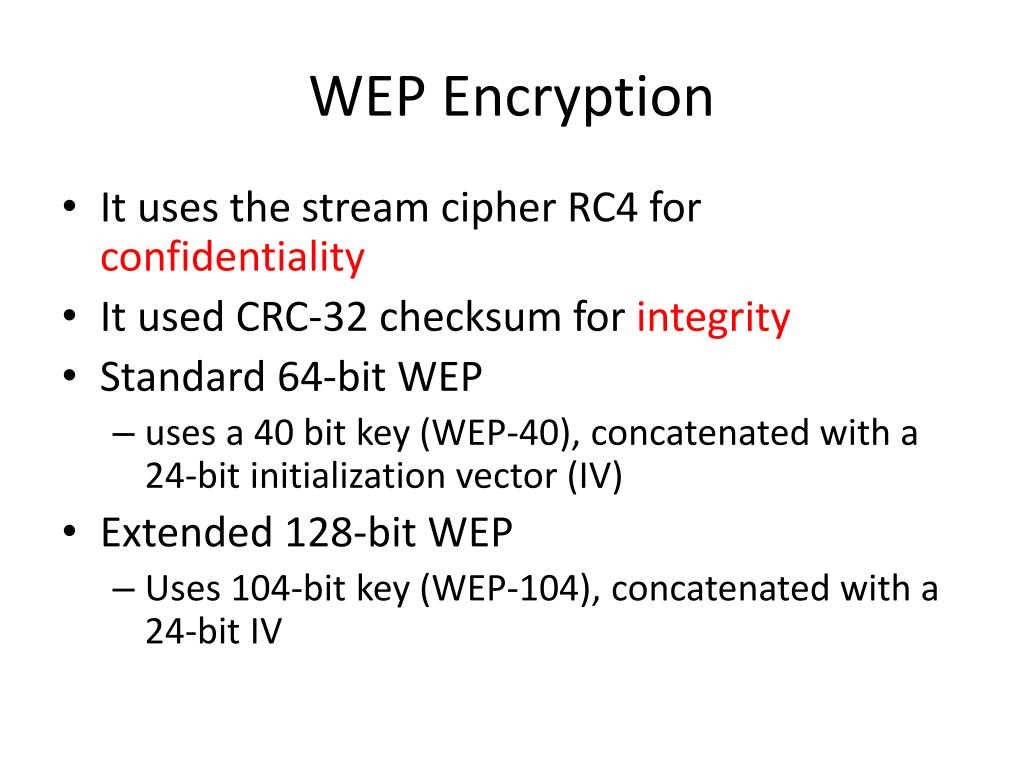 WEP Encryption

• It uses the stream cipher RC4 for confidentiality
• It used CRC-32 checksum for integrity
• Standard 64-bit WEP
– uses a 40 bit key (WEP-40), concatenated with a 24-bit initialization vector (IV)
• Extended 128-bit WEP
– Uses 104-bit key (WEP-104), concatenated with a 24-bit IV